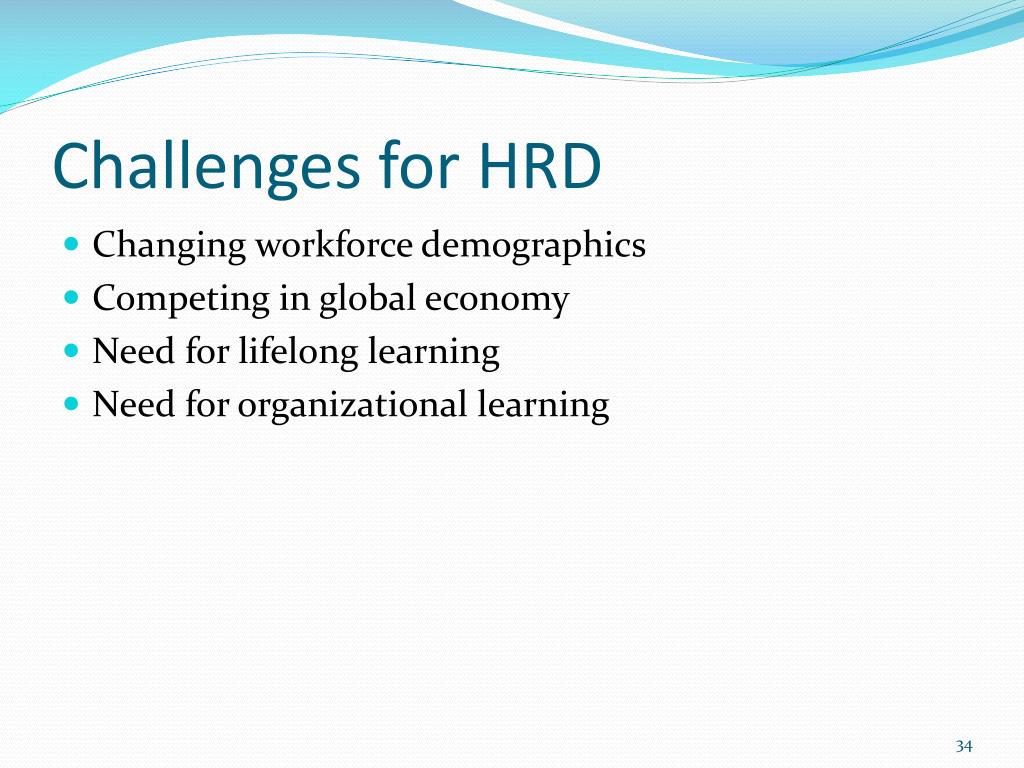 Challenges for HRD

- Changing workforce demographics
- Competing in global economy
- Need for lifelong learning
- Need for organizational learning

34